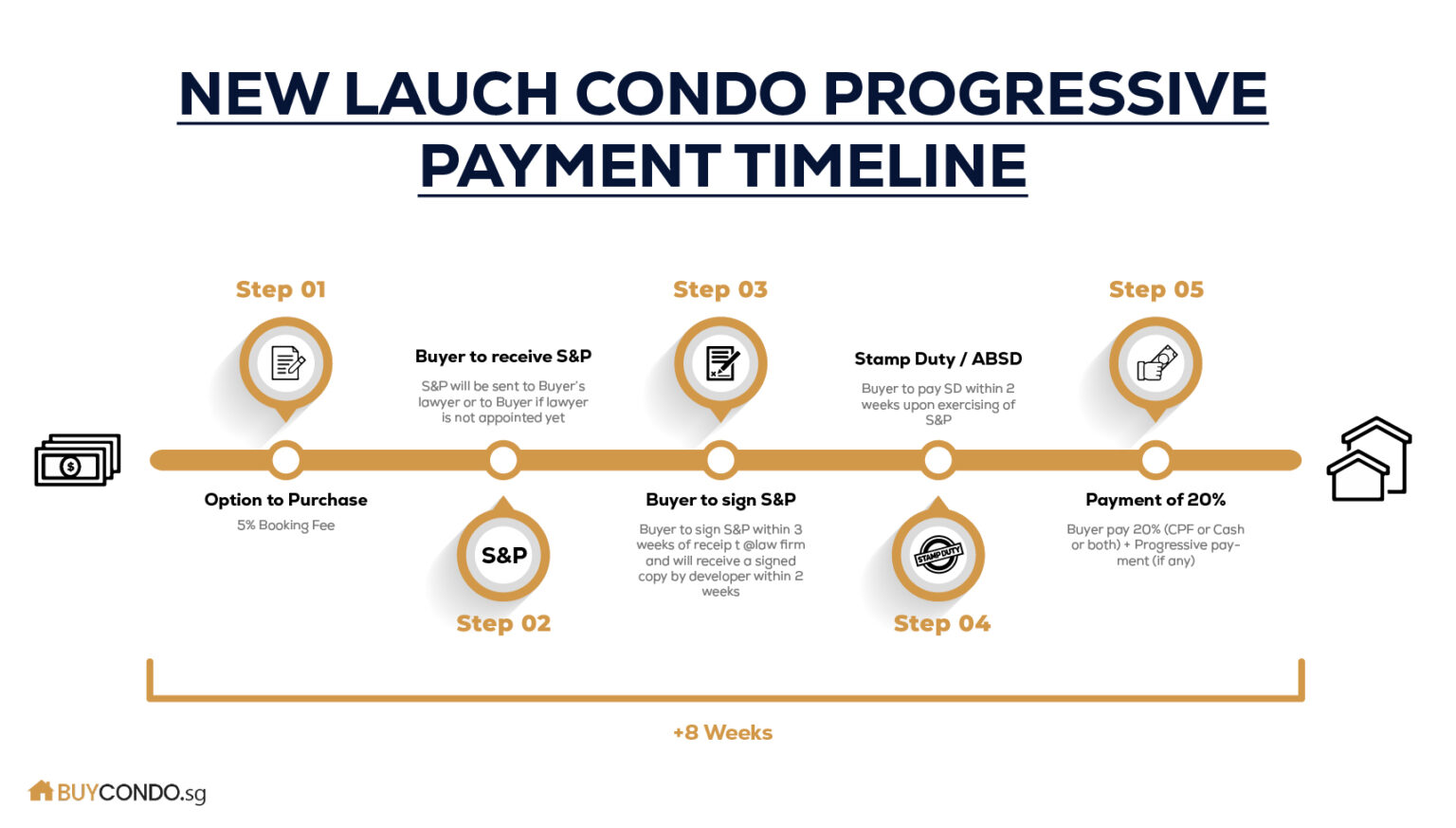 NEW LAUCH CONDO PROGRESSIVE PAYMENT TIMELINE

Step 01

Option to Purchase

5% Booking Fee

Buyer to receive S&P

S&P will be sent to Buyer's lawyer or to Buyer if lawyer is not appointed yet

S&P

Step 02

Step 03

Buyer to sign S&P

Buyer to sign S&P within 3 weeks of receip t @law firm and will receive a signed copy by developer within 2 weeks

Stamp Duty / ABSD

Buyer to pay SD within 2 weeks upon exercising of S&P

STAMP DUTY

Step 04

Step 05

Payment of 20%

Buyer pay 20% (CPF or Cash or both) + Progressive payment (if any)

+8 Weeks

BUYCONDO.sg